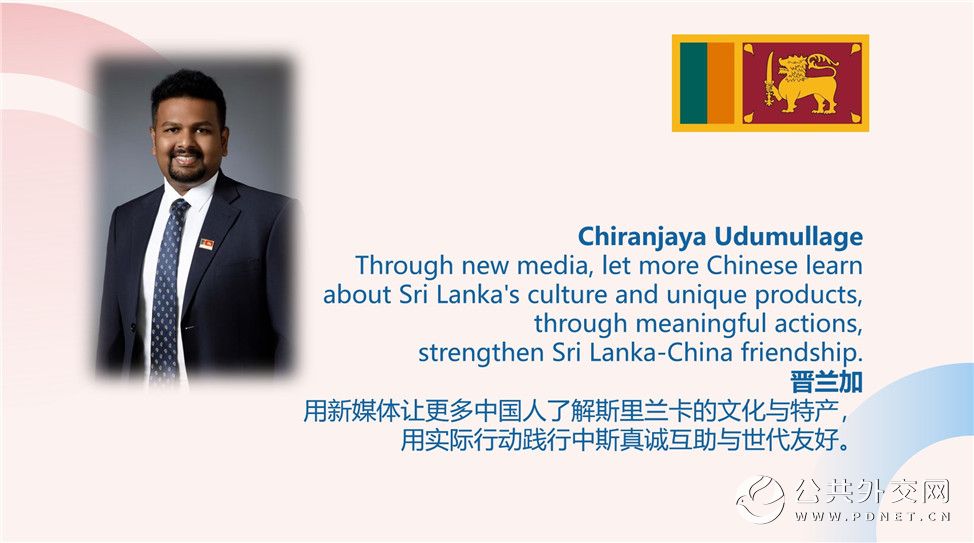 Chiranjaya Udumullage
Through new media, let more Chinese learn about Sri Lanka's culture and unique products, through meaningful actions, strengthen Sri Lanka-China friendship.
晋兰加
用新媒体让更多中国人了解斯里兰卡的文化与特产，用实际行动践行中斯真诚互助与世代友好。

公共外交网
WWW.PDNET.CN